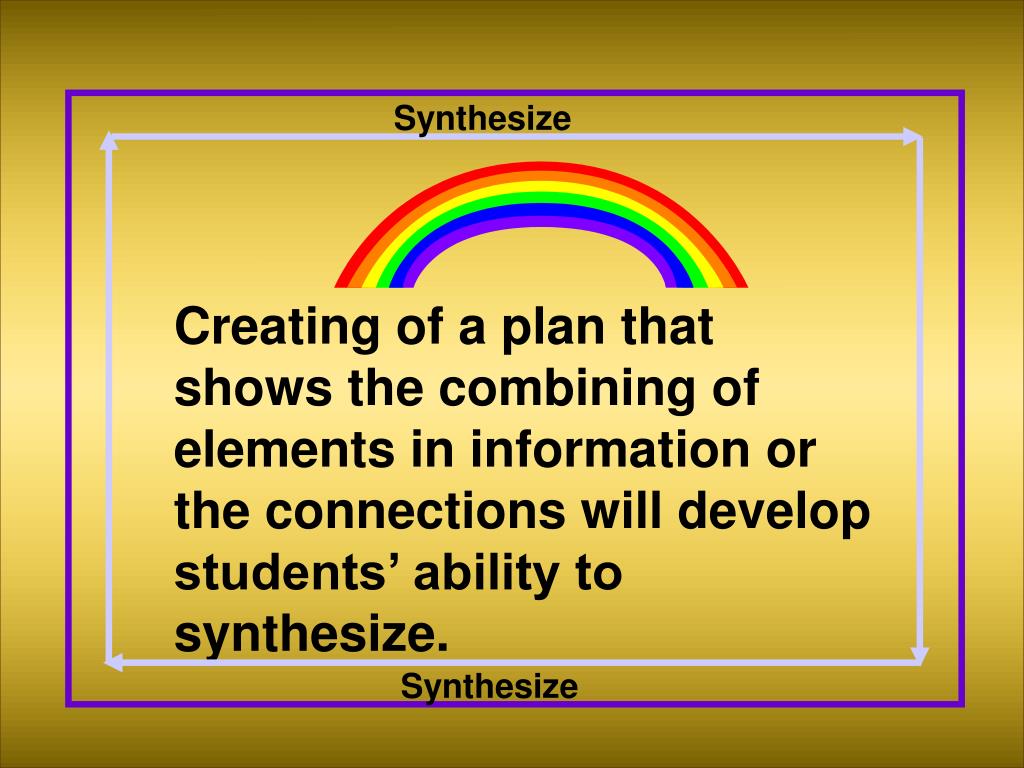 Synthesize

Creating of a plan that shows the combining of elements in information or the connections will develop students’ ability to synthesize.

Synthesize